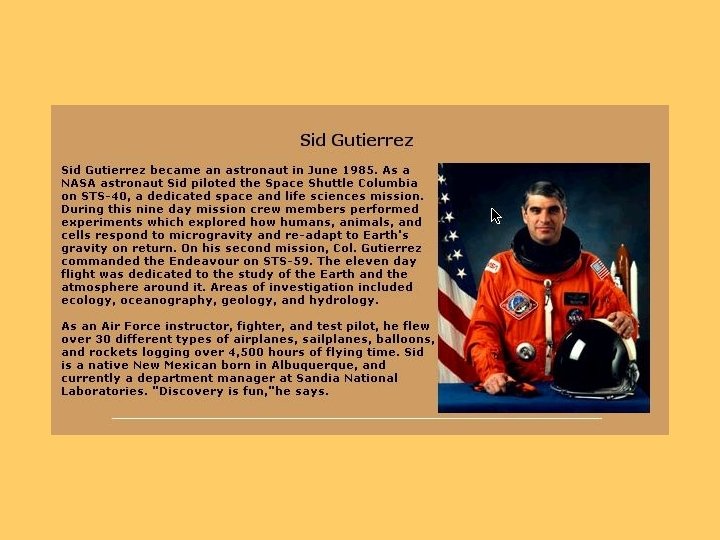 Sid Gutierrez

Sid Gutierrez became an astronaut in June 1985. As a NASA astronaut Sid piloted the Space Shuttle Columbia on STS-40, a dedicated space and life sciences mission. During this nine day mission crew members performed experiments which explored how humans, animals, and cells respond to microgravity and re-adapt to Earth's gravity on return. On his second mission, Col. Gutierrez commanded the Endeavour on STS-59. The eleven day flight was dedicated to the study of the Earth and the atmosphere around it. Areas of investigation included ecology, oceanography, geology, and hydrology.

As an Air Force instructor, fighter, and test pilot, he flew over 30 different types of airplanes, sailplanes, balloons, and rockets logging over 4,500 hours of flying time. Sid is a native New Mexican born in Albuquerque, and currently a department manager at Sandia National Laboratories. "Discovery is fun,"he says.